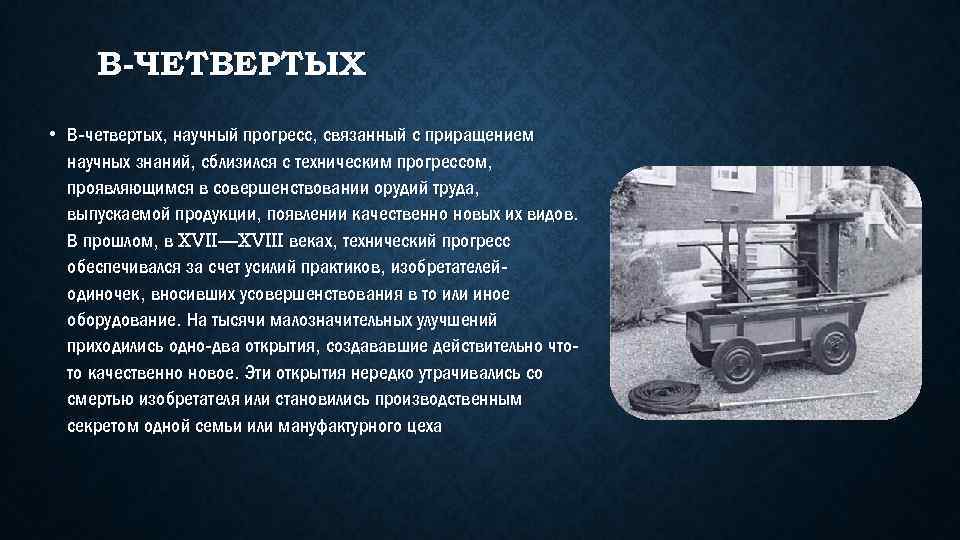 В-ЧЕТВЕРТЫХ

• В-четвертых, научный прогресс, связанный с приращением научных знаний, сблизился с техническим прогрессом, проявляющимся в совершенствовании орудий труда, выпускаемой продукции, появлении качественно новых их видов. В прошлом, в XVII—XVIII веках, технический прогресс обеспечивался за счет усилий практиков, изобретателей-одиночек, вносивших усовершенствования в то или иное оборудование. На тысячи малозначительных улучшений приходились одно-два открытия, создававшие действительно что-то качественно новое. Эти открытия нередко утрачивались со смертью изобретателя или становились производственным секретом одной семьи или мануфактурного цеха